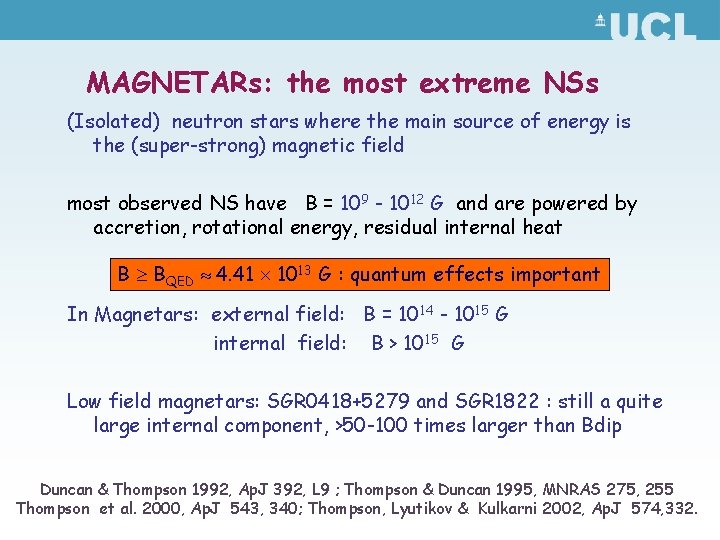 UCL

MAGNETARs: the most extreme NSs

(Isolated) neutron stars where the main source of energy is the (super-strong) magnetic field

most observed NS have B = $10^9$ - $10^{12}$ G and are powered by accretion, rotational energy, residual internal heat

$B \geq B_{QED} \approx 4.41 \times 10^{13}$ G : quantum effects important

In Magnetars: external field: B = $10^{14}$ - $10^{15}$ G
internal field: B > $10^{15}$ G

Low field magnetars: SGR0418+5279 and SGR1822 : still a quite large internal component, >50-100 times larger than Bdip

Duncan & Thompson 1992, ApJ 392, L9 ; Thompson & Duncan 1995, MNRAS 275, 255
Thompson et al. 2000, ApJ 543, 340; Thompson, Lyutikov & Kulkarni 2002, ApJ 574,332.